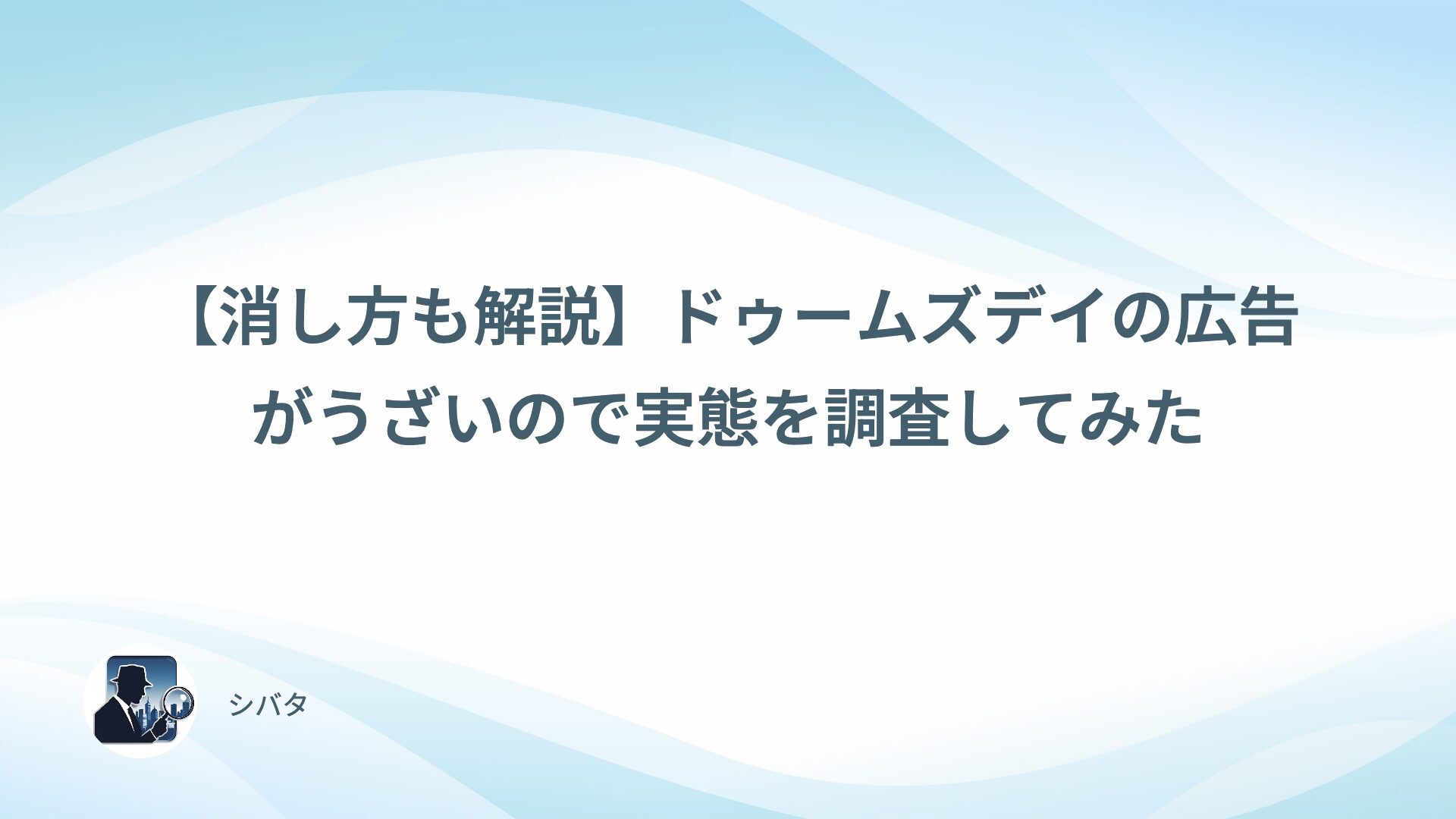 【消し方も解説】ドゥームズデイの広告がうざいので実態を調査してみた

シバタ